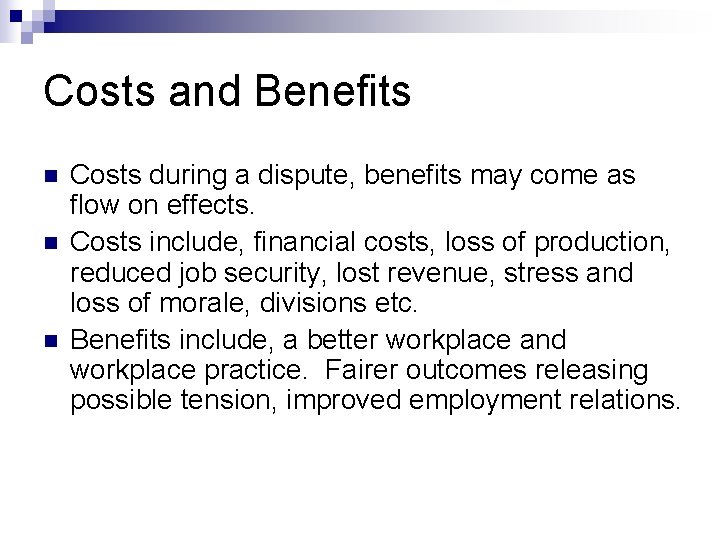 Costs and Benefits

- Costs during a dispute, benefits may come as flow on effects.
- Costs include, financial costs, loss of production, reduced job security, lost revenue, stress and loss of morale, divisions etc.
- Benefits include, a better workplace and workplace practice. Fairer outcomes releasing possible tension, improved employment relations.